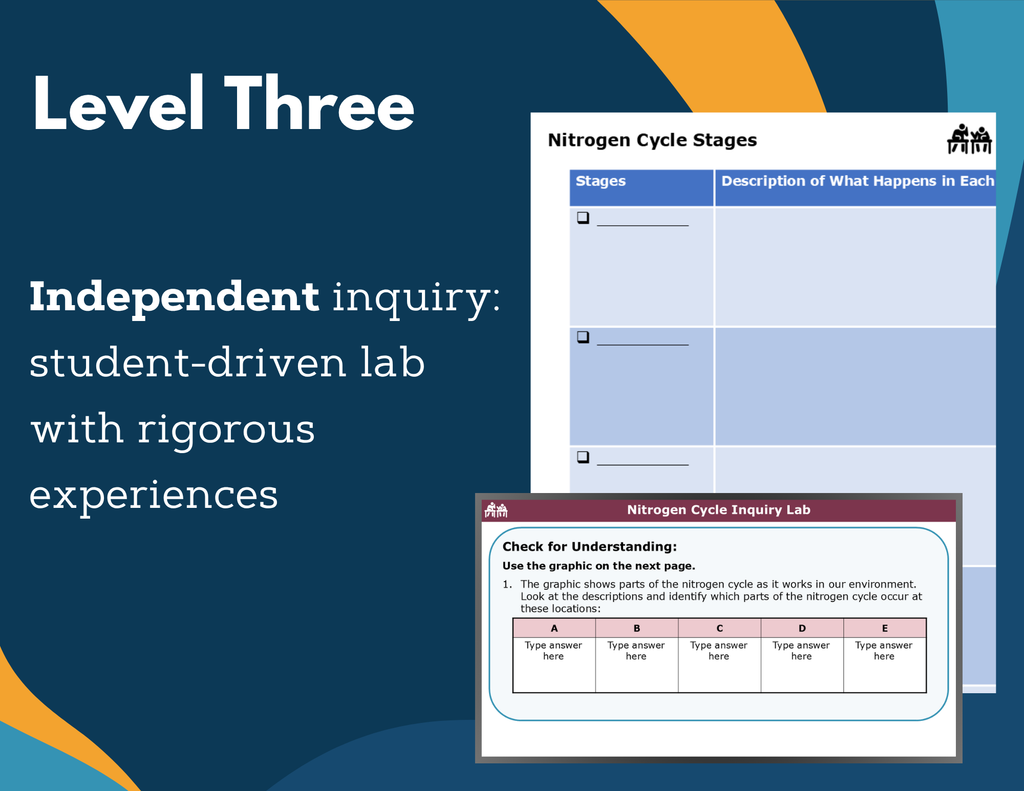 Level Three

Independent inquiry: student-driven lab with rigorous experiences

Nitrogen Cycle Stages

| Stages | Description of What Happens in Each |
|---|---|
| ❑ __________ | |
| ❑ __________ | |
| ❑ __________ | |

Nitrogen Cycle Inquiry Lab

Check for Understanding:

Use the graphic on the next page.

1. The graphic shows parts of the nitrogen cycle as it works in our environment. Look at the descriptions and identify which parts of the nitrogen cycle occur at these locations:

| A | B | C | D | E |
|---|---|---|---|---|
| Type answer here | Type answer here | Type answer here | Type answer here | Type answer here |